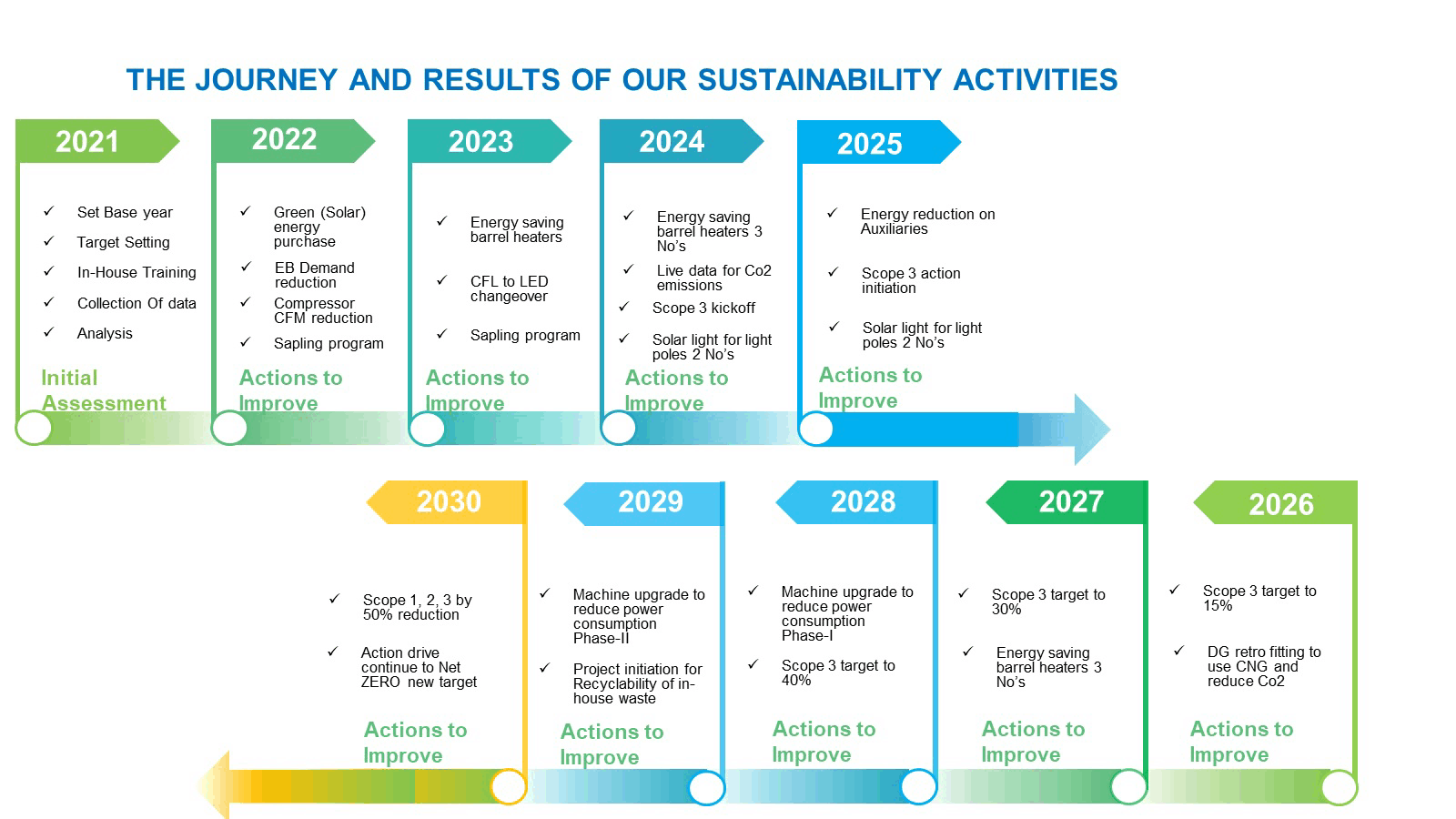 THE JOURNEY AND RESULTS OF OUR SUSTAINABILITY ACTIVITIES

2021

✓ Set Base year
✓ Target Setting
✓ In-House Training
✓ Collection Of data
✓ Analysis

Initial Assessment

2022

✓ Green (Solar) energy purchase
✓ EB Demand reduction
✓ Compressor CFM reduction
✓ Sapling program

Actions to Improve

2023

✓ Energy saving barrel heaters
✓ CFL to LED changeover
✓ Sapling program

Actions to Improve

2024

✓ Energy saving barrel heaters 3 No's
✓ Live data for Co2 emissions
✓ Scope 3 kickoff
✓ Solar light for light poles 2 No's

Actions to Improve

2025

✓ Energy reduction on Auxiliaries
✓ Scope 3 action initiation
✓ Solar light for light poles 2 No's

Actions to Improve

2030

✓ Scope 1, 2, 3 by 50% reduction
✓ Action drive continue to Net ZERO new target

Actions to Improve

2029

✓ Machine upgrade to reduce power consumption Phase-II
✓ Project initiation for Recyclability of in-house waste

Actions to Improve

2028

✓ Machine upgrade to reduce power consumption Phase-I
✓ Scope 3 target to 40%

Actions to Improve

2027

✓ Scope 3 target to 30%
✓ Energy saving barrel heaters 3 No's

Actions to Improve

2026

✓ Scope 3 target to 15%
✓ DG retro fitting to use CNG and reduce Co2

Actions to Improve